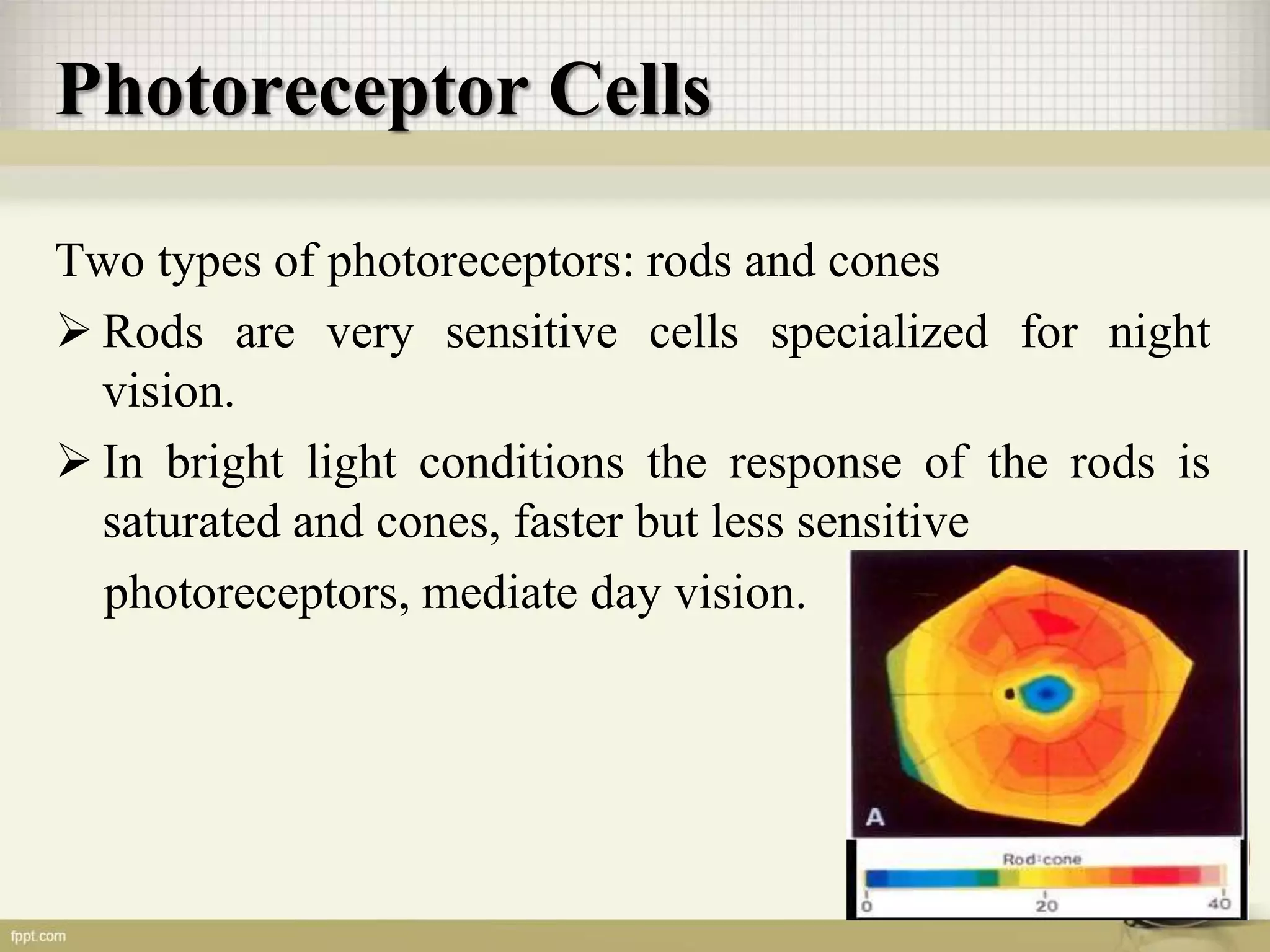 Photoreceptor Cells

Two types of photoreceptors: rods and cones

➢ Rods are very sensitive cells specialized for night vision.

➢ In bright light conditions the response of the rods is saturated and cones, faster but less sensitive photoreceptors, mediate day vision.

A

Rod:cone

0 20 40

fppt.com